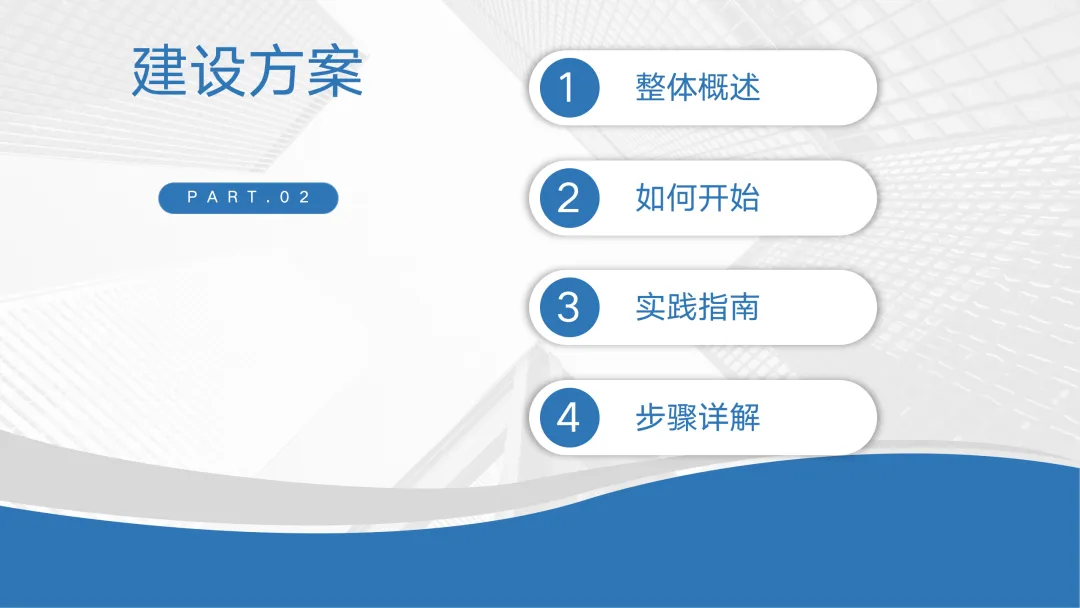 建设方案

PART.02

1 整体概述

2 如何开始

3 实践指南

4 步骤详解